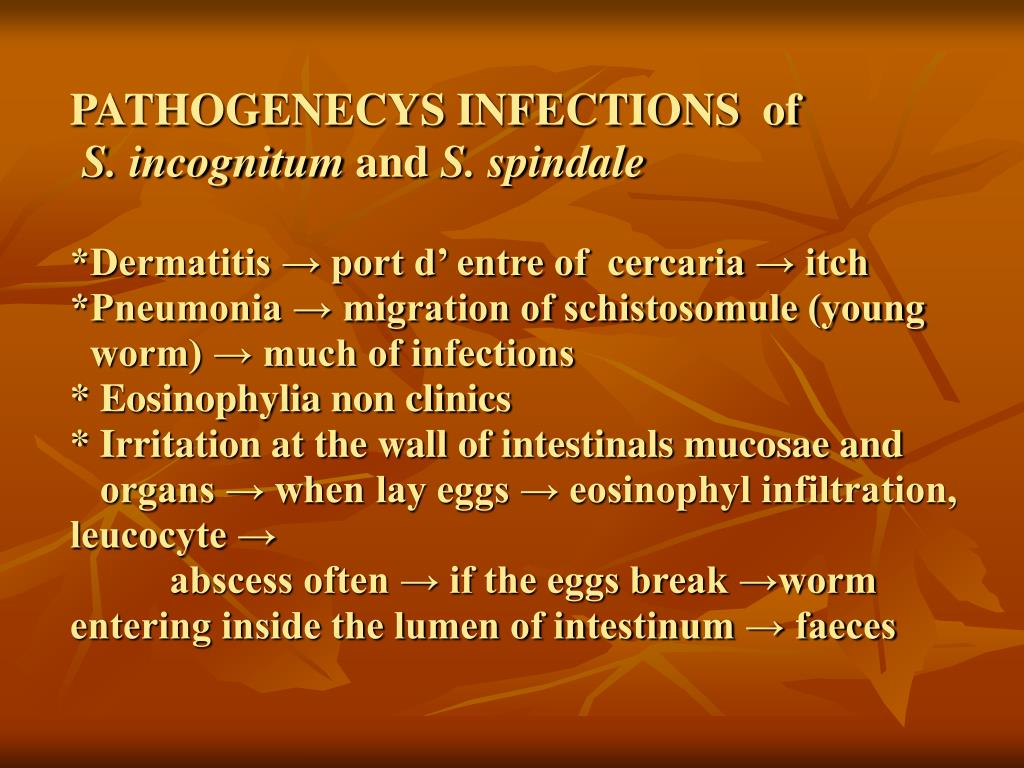 PATHOGENECYS INFECTIONS of
S. incognitum and S. spindale

*Dermatitis → port d’ entre of cercaria → itch
*Pneumonia → migration of schistosomule (young worm) → much of infections
* Eosinophylia non clinics
* Irritation at the wall of intestinals mucosae and organs → when lay eggs → eosinophyl infiltration, leucocyte →
abscess often → if the eggs break →worm entering inside the lumen of intestinum → faeces